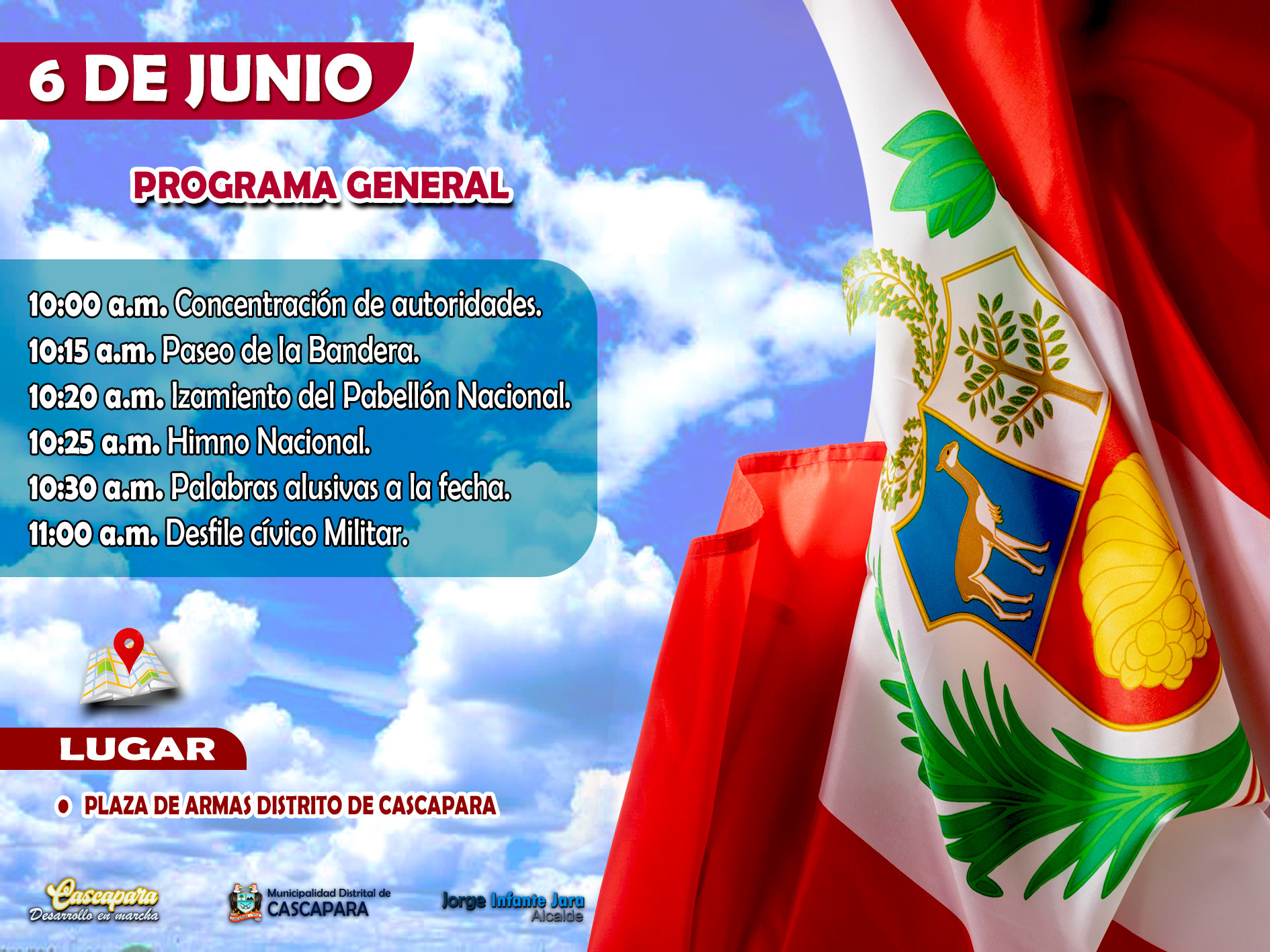 6 DE JUNIO

PROGRAMA GENERAL

10:00 a.m. Concentración de autoridades.
10:15 a.m. Paseo de la Bandera.
10:20 a.m. Izamiento del Pabellón Nacional.
10:25 a.m. Himno Nacional.
10:30 a.m. Palabras alusivas a la fecha.
11:00 a.m. Desfile cívico Militar.

LUGAR

PLAZA DE ARMAS DISTRITO DE CASCAPARA

Cascapara
Desarrollo en marcha

Municipalidad Distrital de
CASCAPARA

Jorge Infante Jara
Alcalde